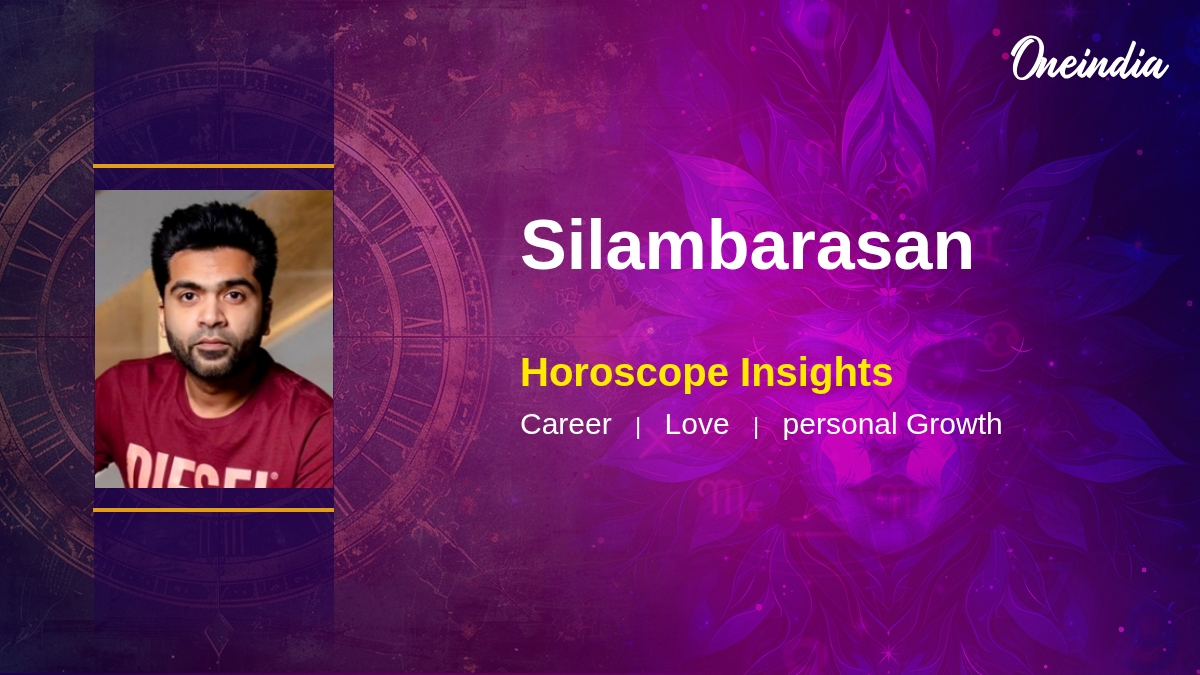 Oneindia

DIESEL

Silambarasan

Horoscope Insights

Career | Love | personal Growth